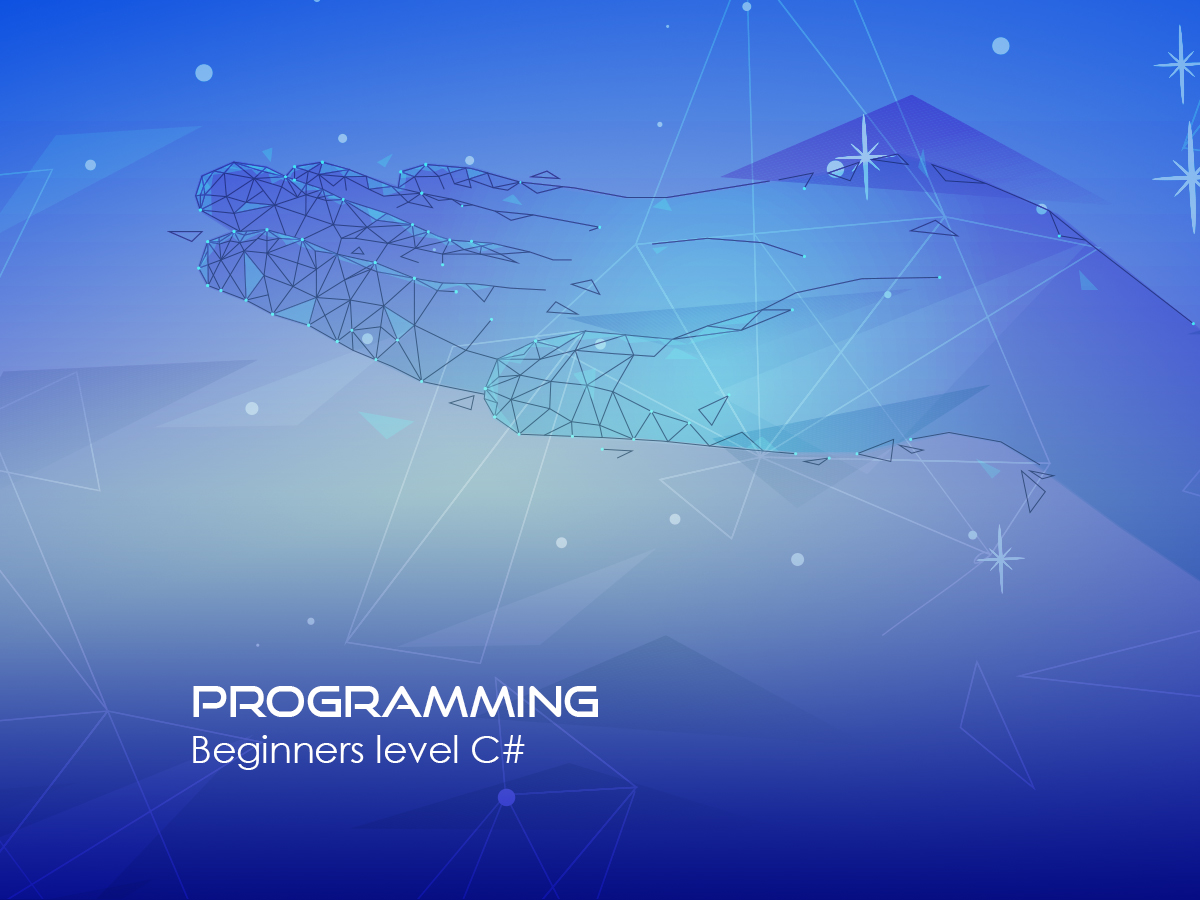 PROGRAMMING
Beginners level C#